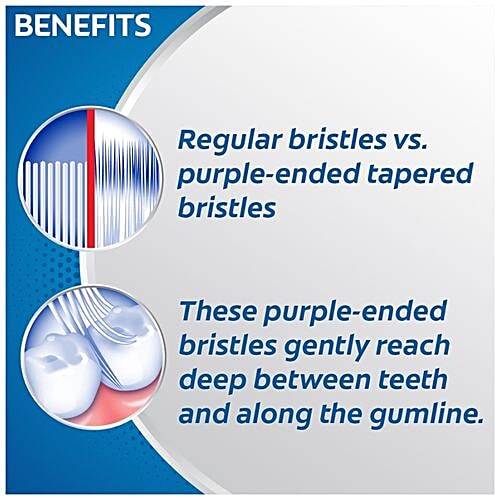 BENEFITS

Regular bristles vs. purple-ended tapered bristles

These purple-ended bristles gently reach deep between teeth and along the gumline.